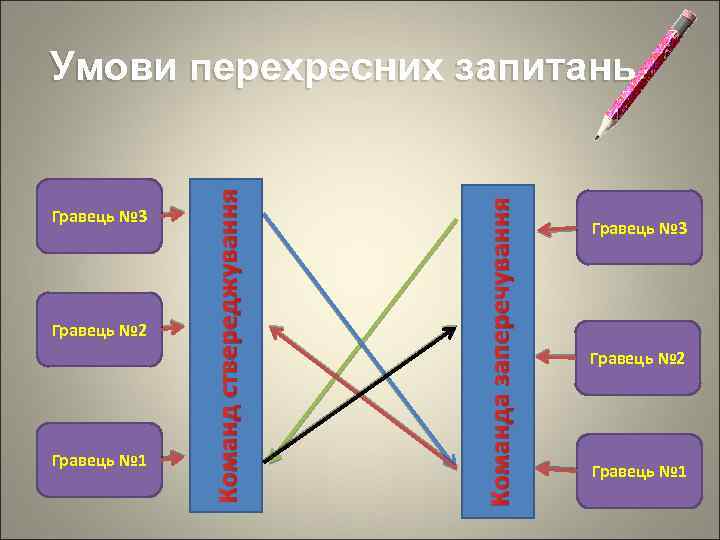 Умови перехресних запитань

Гравець №3

Гравець №2

Гравець №1

Команд стверджування

Команда заперечування

Гравець №3

Гравець №2

Гравець №1